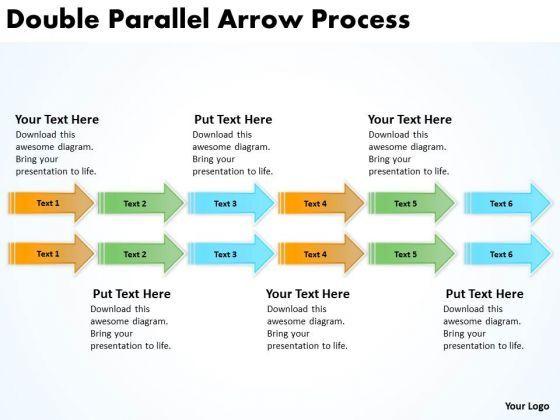 Double Parallel Arrow Process

Your Text Here
Download this awesome diagram. Bring your presentation to life.

Put Text Here
Download this awesome diagram. Bring your presentation to life.

Your Text Here
Download this awesome diagram. Bring your presentation to life.

Text 1 Text 2 Text 3 Text 4 Text 5 Text 6

Text 1 Text 2 Text 3 Text 4 Text 5 Text 6

Put Text Here
Download this awesome diagram. Bring your presentation to life.

Your Text Here
Download this awesome diagram. Bring your presentation to life.

Put Text Here
Download this awesome diagram. Bring your presentation to life.

Your Logo